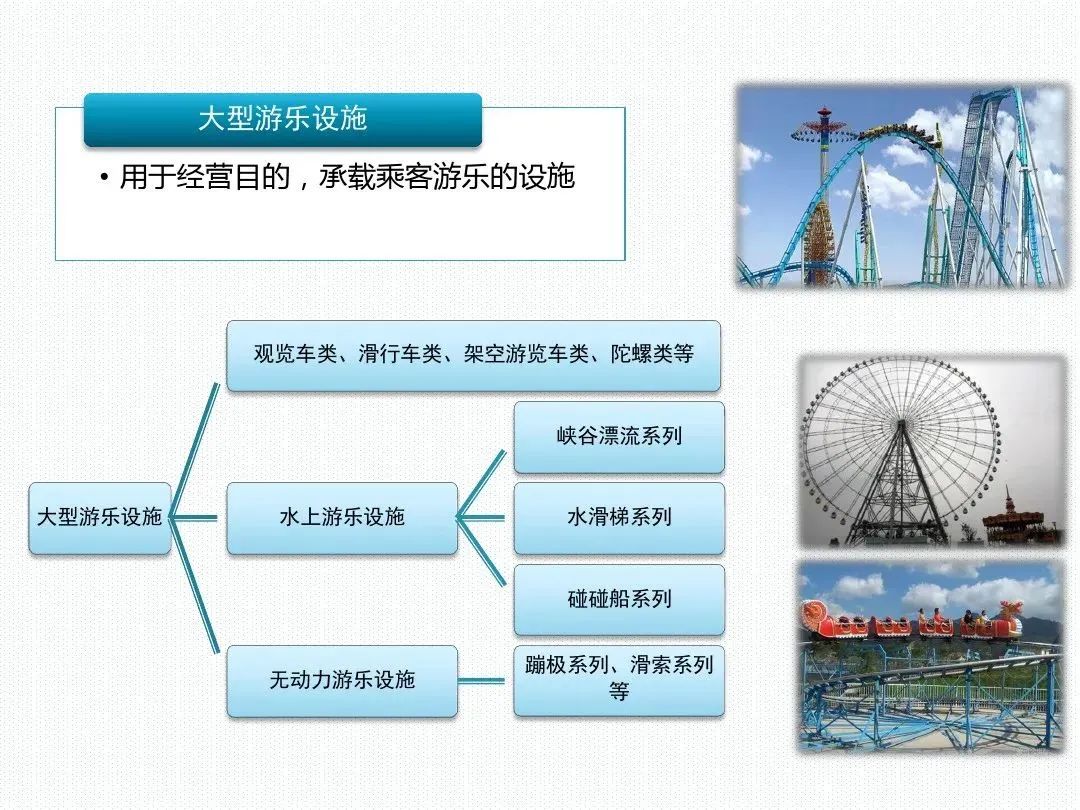 大型游乐设施

• 用于经营目的，承载乘客游乐的设施

大型游乐设施

观览车类、滑行车类、架空游览车类、陀螺类等

水上游乐设施

峡谷漂流系列

水滑梯系列

碰碰船系列

无动力游乐设施

蹦极系列、滑索系列等